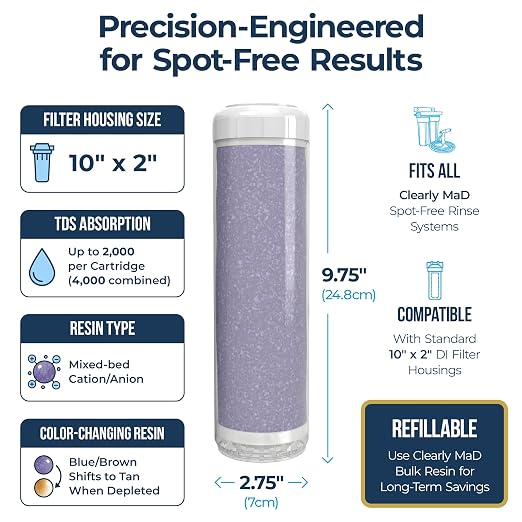 Precision-Engineered for Spot-Free Results

FILTER HOUSING SIZE

10" x 2"

TDS ABSORPTION

Up to 2,000 per Cartridge (4,000 combined)

RESIN TYPE

Mixed-bed Cation/Anion

COLOR-CHANGING RESIN

Blue/Brown Shifts to Tan When Depleted

9.75" (24.8cm)

2.75" (7cm)

FITS ALL

Clearly MaD Spot-Free Rinse Systems

COMPATIBLE

With Standard 10" x 2" DI Filter Housings

REFILLABLE

Use Clearly MaD Bulk Resin for Long-Term Savings